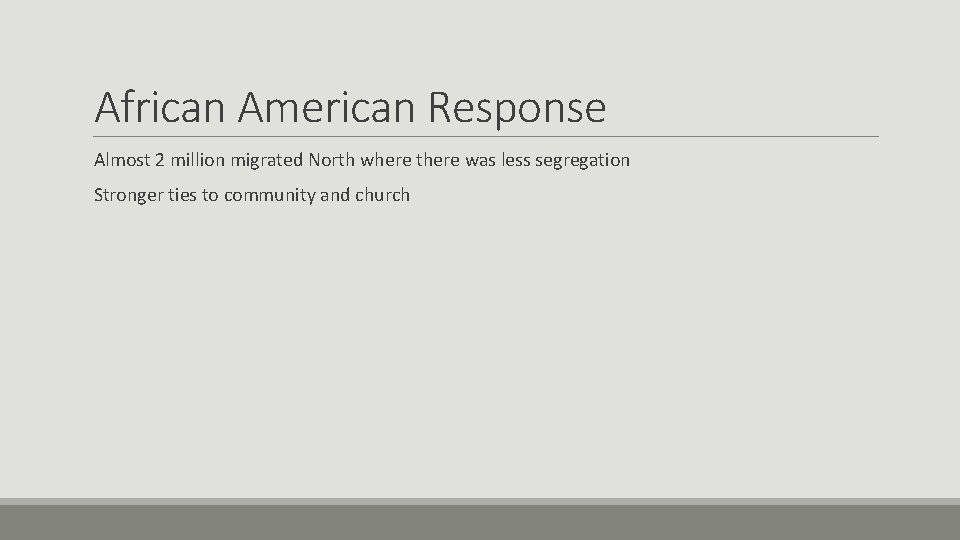 African American Response

Almost 2 million migrated North where there was less segregation

Stronger ties to community and church